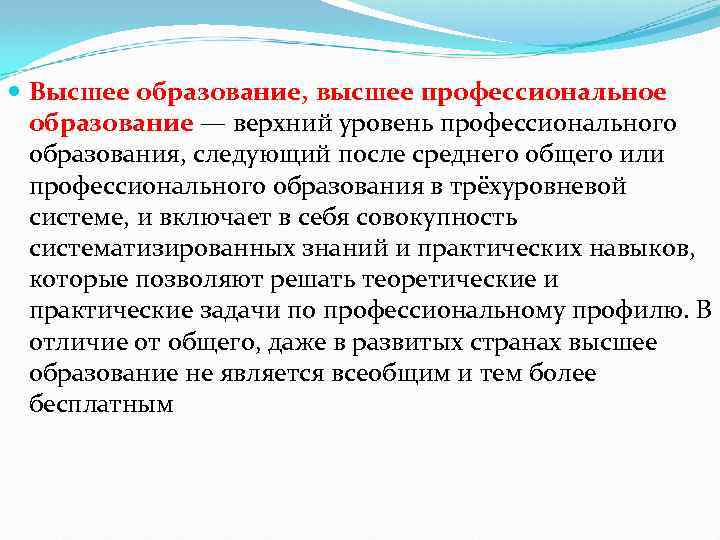 Высшее образование, высшее профессиональное образование — верхний уровень профессионального образования, следующий после среднего общего или профессионального образования в трёхуровневой системе, и включает в себя совокупность систематизированных знаний и практических навыков, которые позволяют решать теоретические и практические задачи по профессиональному профилю. В отличие от общего, даже в развитых странах высшее образование не является всеобщим и тем более бесплатным